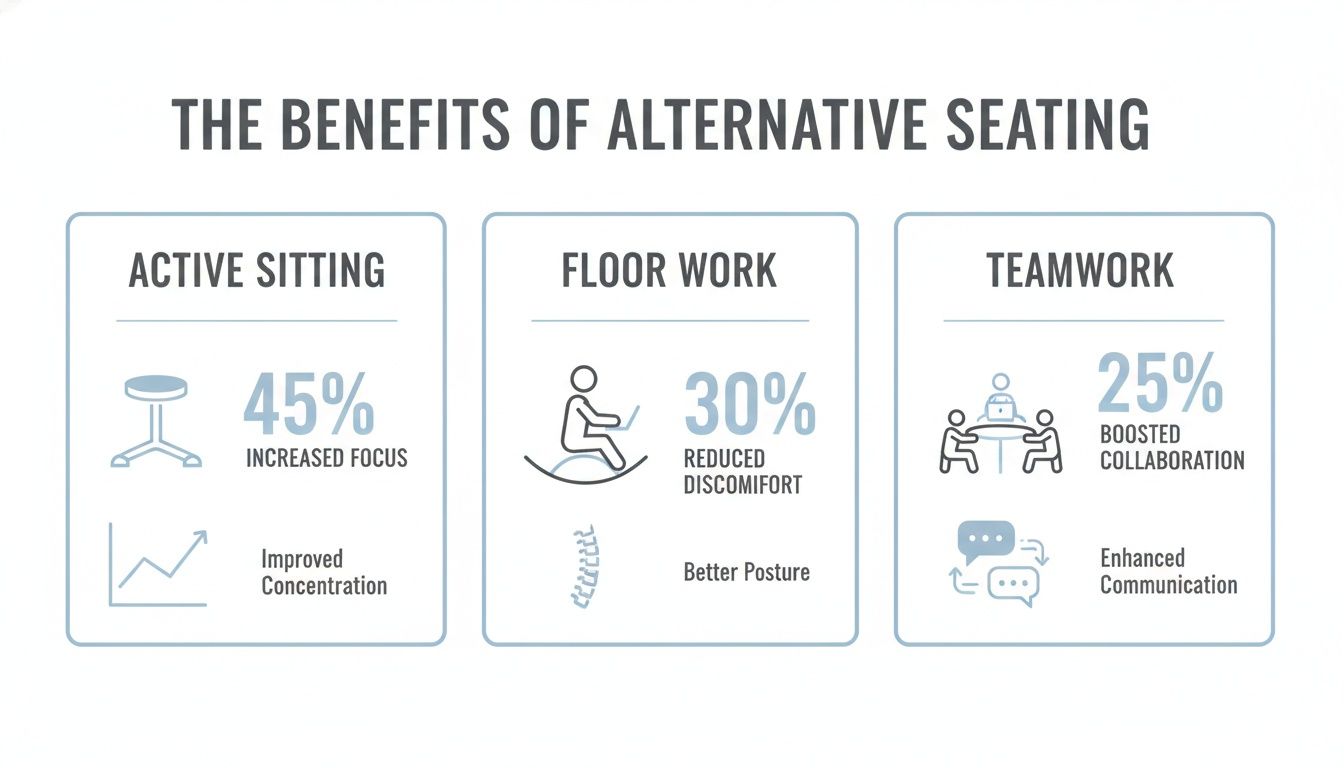 THE BENEFITS OF ALTERNATIVE SEATING

ACTIVE SITTING

45%
INCREASED FOCUS

Improved Concentration

FLOOR WORK

30%
REDUCED DISCOMIFORT

Better Posture

TEAMWORK

25%
BOOSTED COLLABORATION

Enhanced Communication